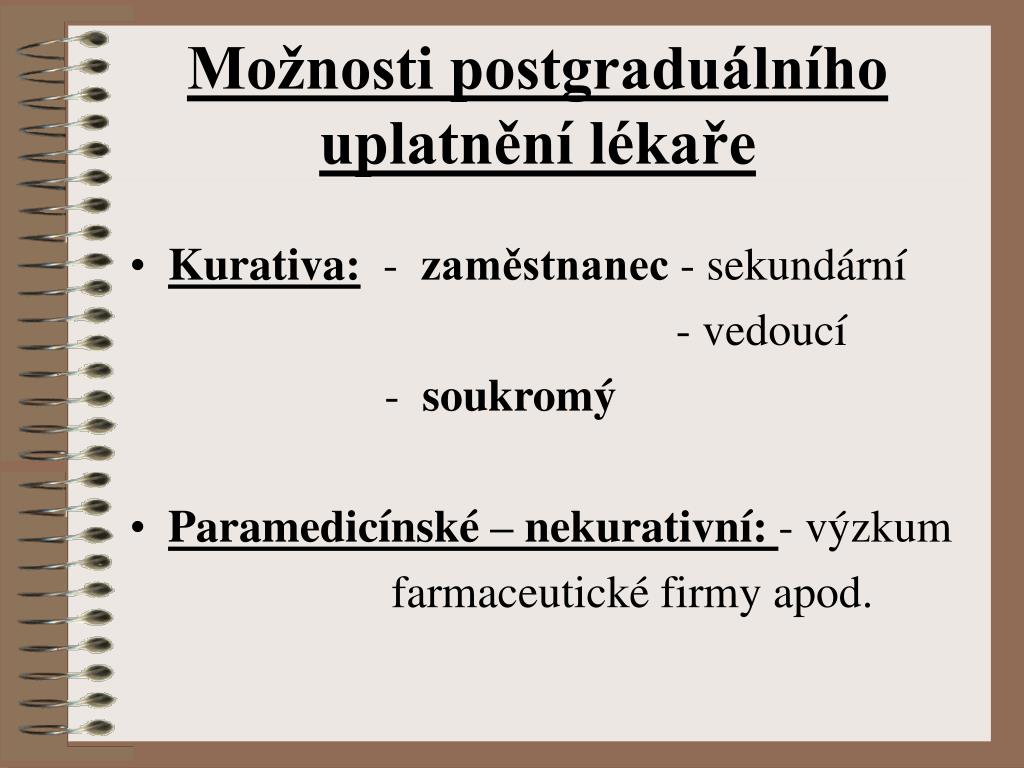 Možnosti postgraduálního uplatnění lékaře

• Kurativa: - zaměstnanec - sekundární
- vedoucí
- soukromý

• Paramedicínské – nekurativní: - výzkum
farmaceutické firmy apod.